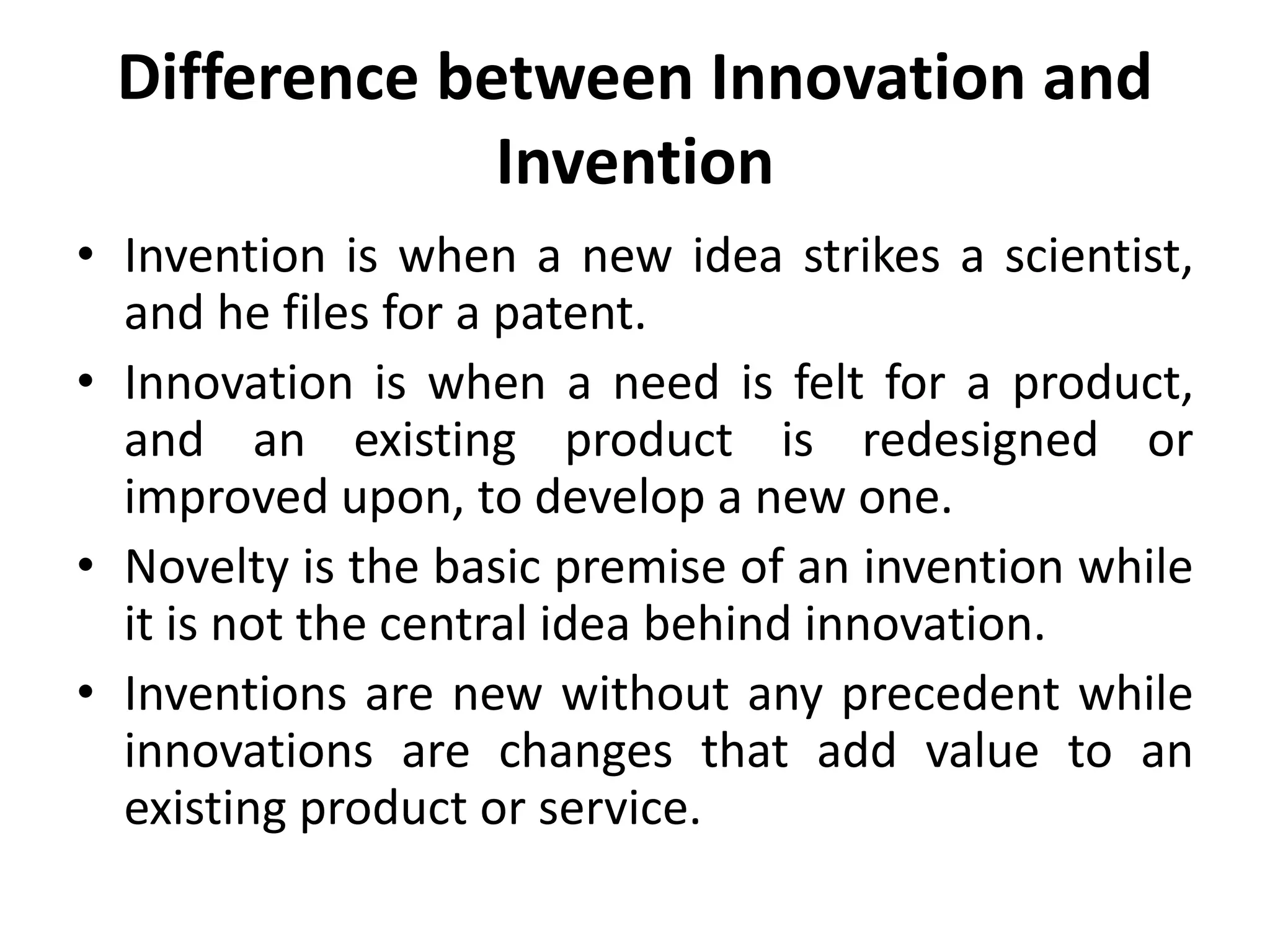 Difference between Innovation and Invention

• Invention is when a new idea strikes a scientist, and he files for a patent.
• Innovation is when a need is felt for a product, and an existing product is redesigned or improved upon, to develop a new one.
• Novelty is the basic premise of an invention while it is not the central idea behind innovation.
• Inventions are new without any precedent while innovations are changes that add value to an existing product or service.